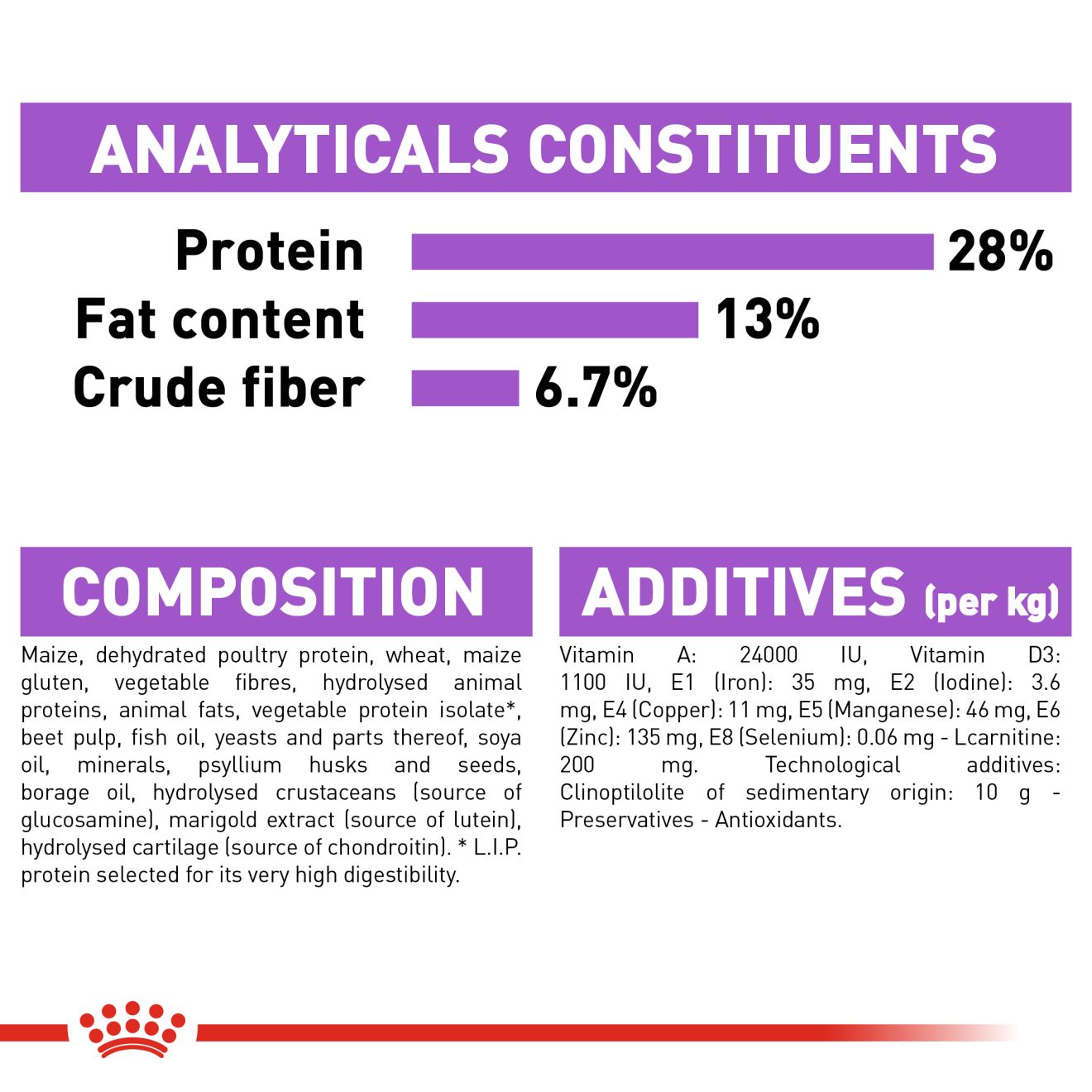 ANALYTICALS CONSTITUENTS

Protein 28%
Fat content 13%
Crude fiber 6.7%

COMPOSITION

Maize, dehydrated poultry protein, wheat, maize gluten, vegetable fibres, hydrolysed animal proteins, animal fats, vegetable protein isolate*, beet pulp, fish oil, yeasts and parts thereof, soya oil, minerals, psyllium husks and seeds, borage oil, hydrolysed crustaceans (source of glucosamine), marigold extract (source of lutein), hydrolysed cartilage (source of chondroitin). * L.I.P. protein selected for its very high digestibility.

ADDITIVES (per kg)

Vitamin A: 24000 IU, Vitamin D3: 1100 IU, E1 (Iron): 35 mg, E2 (Iodine): 3.6 mg, E4 (Copper): 11 mg, E5 (Manganese): 46 mg, E6 (Zinc): 135 mg, E8 (Selenium): 0.06 mg - Lcarnitine: 200 mg. Technological additives: Clinoptilolite of sedimentary origin: 10 g - Preservatives - Antioxidants.